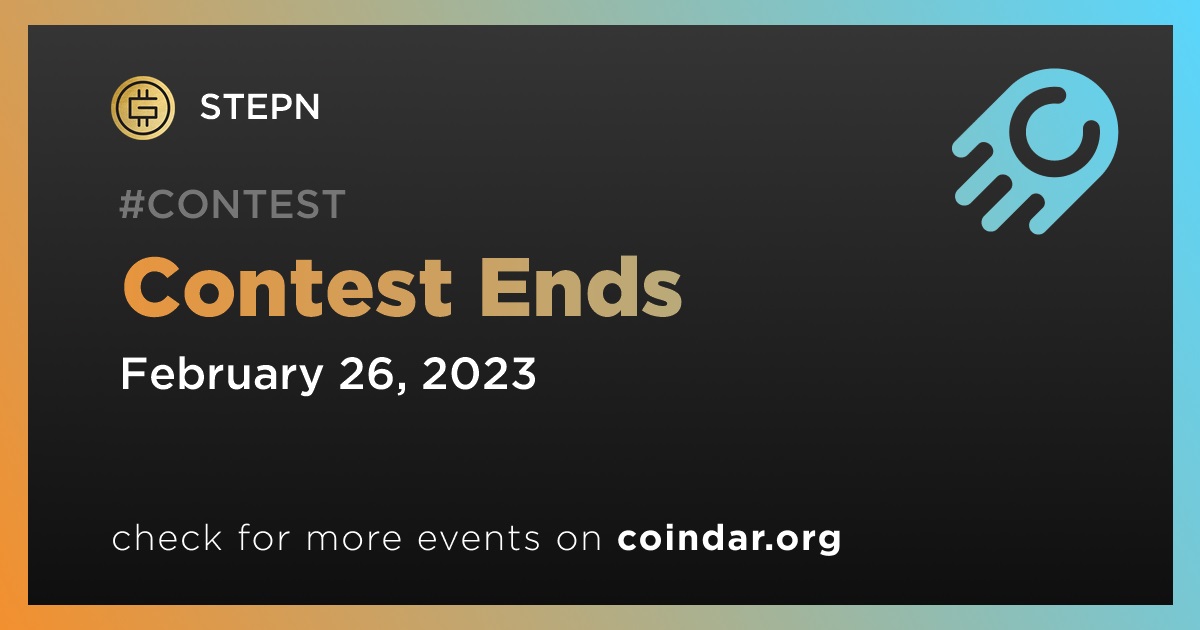 STEPN

#CONTEST

Contest Ends

February 26, 2023

check for more events on coindar.org